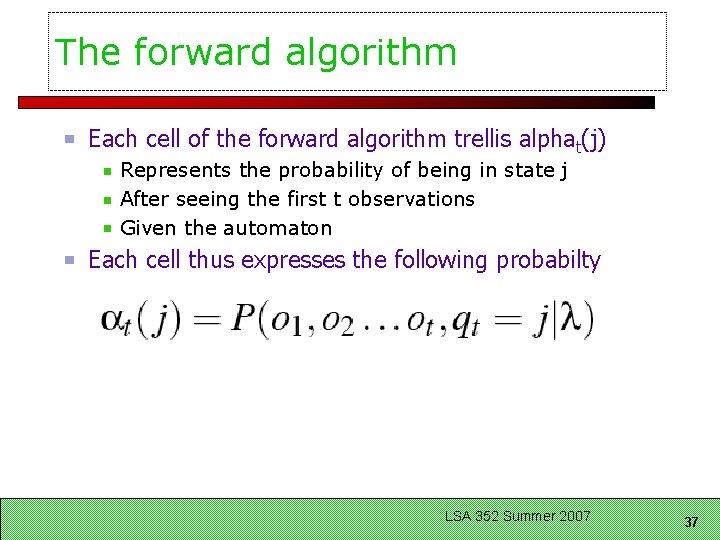 The forward algorithm

Each cell of the forward algorithm trellis alpha$_t$(j)

Represents the probability of being in state j

After seeing the first t observations

Given the automaton

Each cell thus expresses the following probabilty

$\alpha_t(j) = P(o_1, o_2 \ldots o_t, q_t = j|\lambda)$

LSA 352 Summer 2007

37